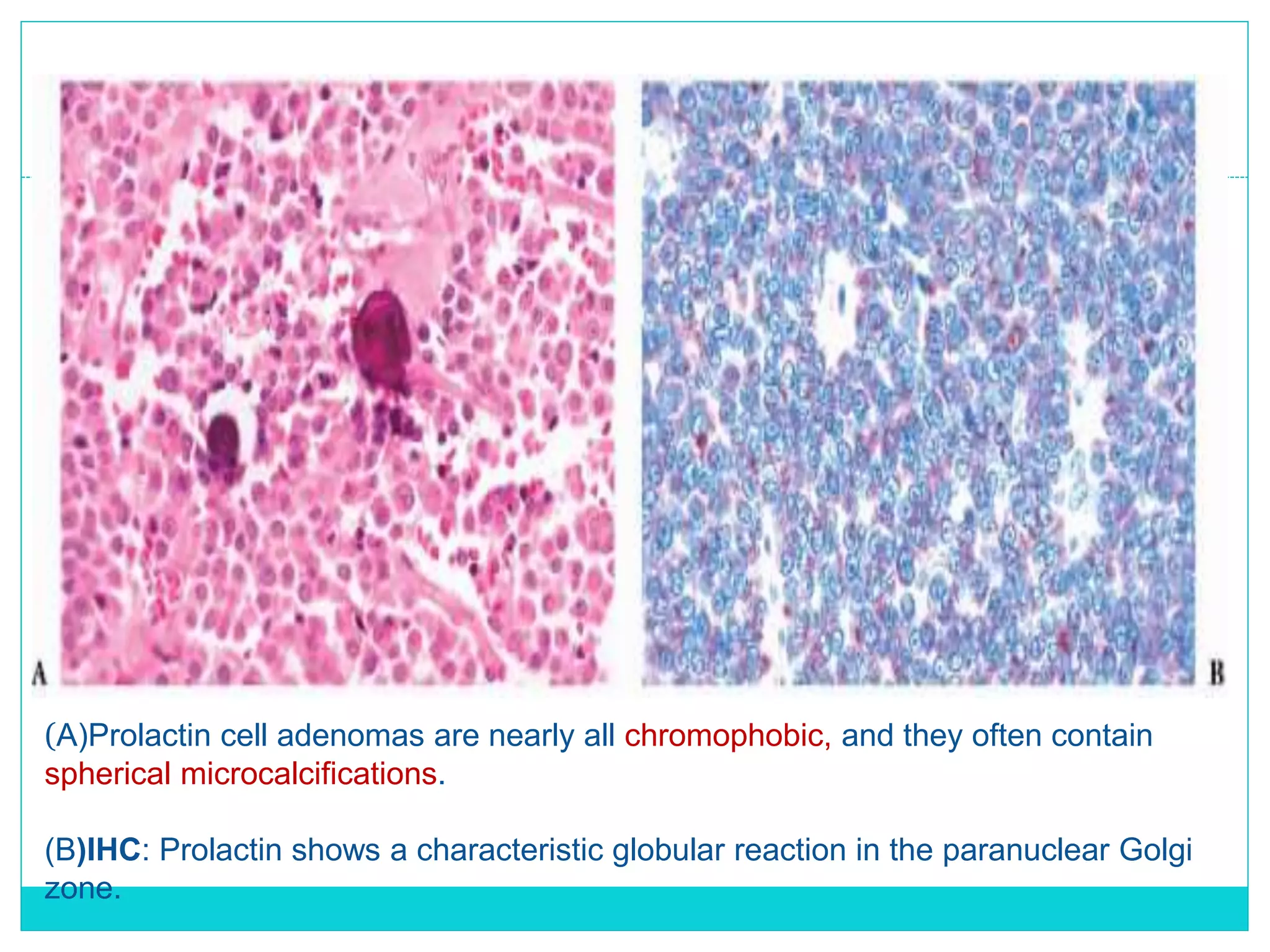 A

B

(A)Prolactin cell adenomas are nearly all chromophobic, and they often contain spherical microcalcifications.

(B)IHC: Prolactin shows a characteristic globular reaction in the paranuclear Golgi zone.